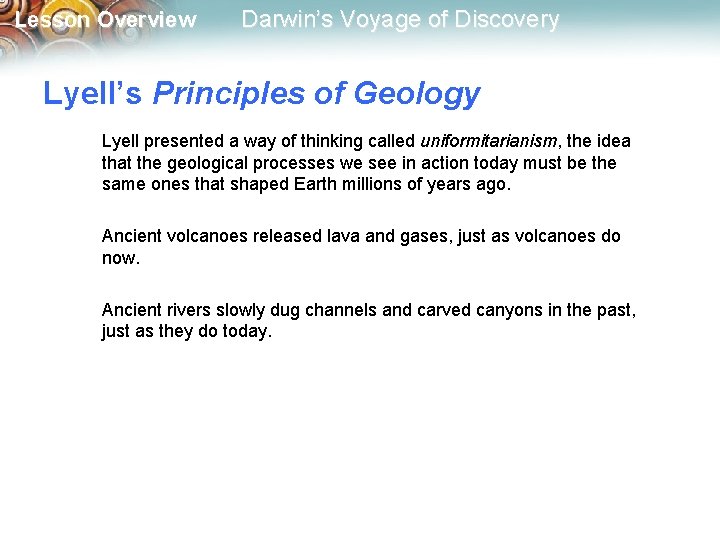 Lesson Overview Darwin's Voyage of Discovery

Lyell's Principles of Geology

Lyell presented a way of thinking called uniformitarianism, the idea that the geological processes we see in action today must be the same ones that shaped Earth millions of years ago.

Ancient volcanoes released lava and gases, just as volcanoes do now.

Ancient rivers slowly dug channels and carved canyons in the past, just as they do today.